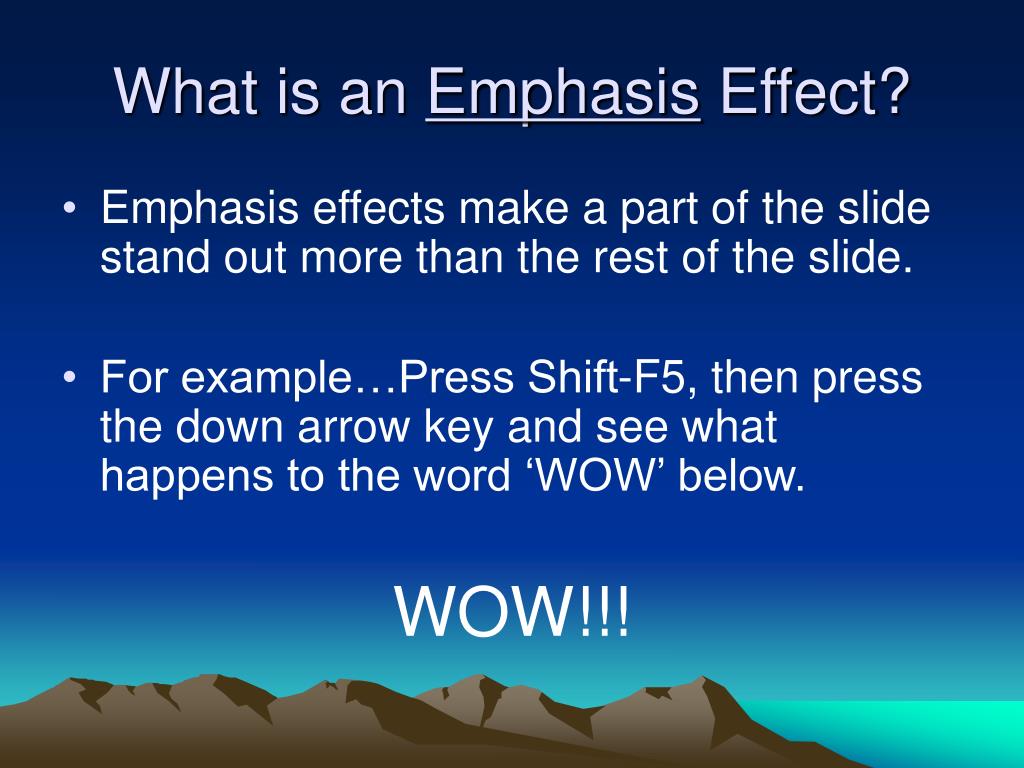 What is an Emphasis Effect?

• Emphasis effects make a part of the slide stand out more than the rest of the slide.

• For example…Press Shift-F5, then press the down arrow key and see what happens to the word ‘WOW’ below.

WOW!!!